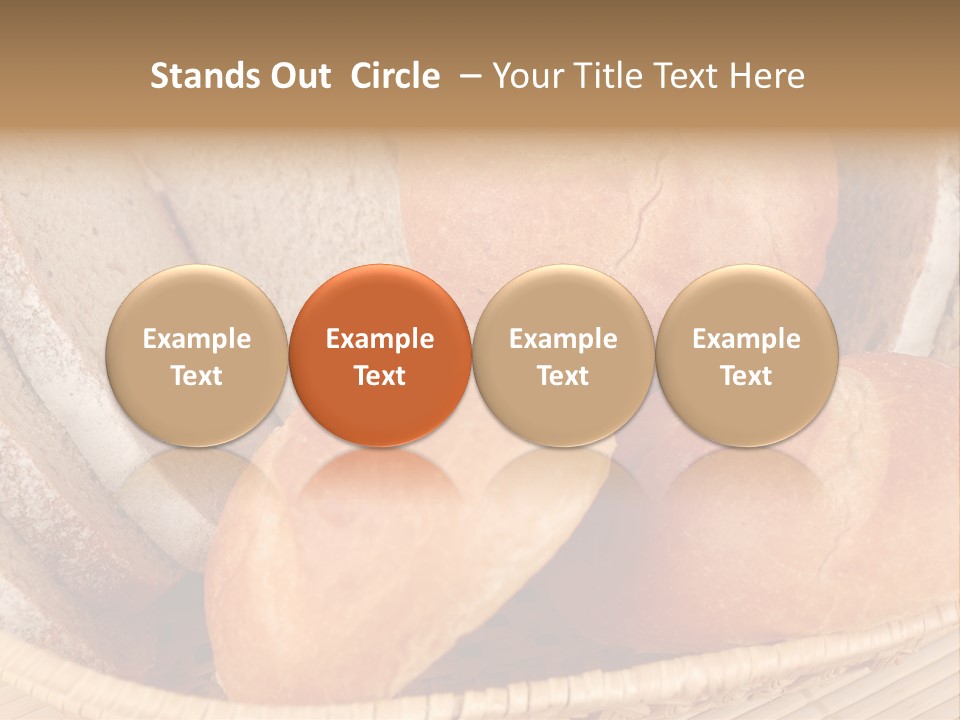 Stands Out Circle – Your Title Text Here

Example Text

Example Text

Example Text

Example Text